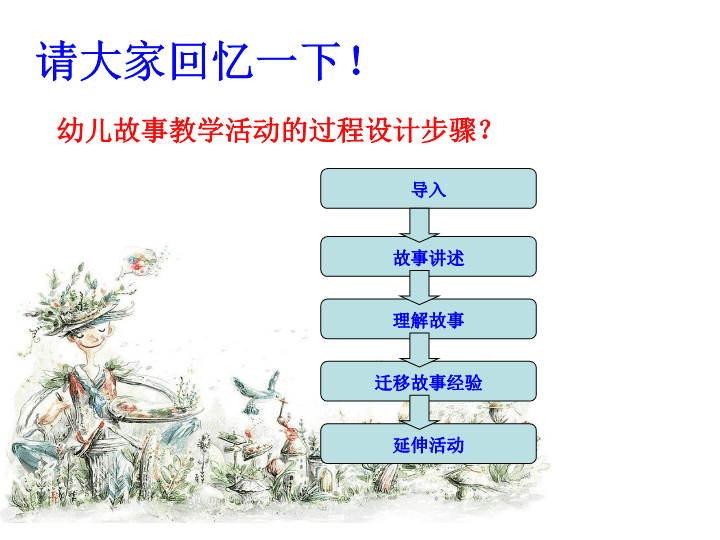 请大家回忆一下！

幼儿故事教学活动的过程设计步骤？

导入

故事讲述

理解故事

迁移故事经验

延伸活动